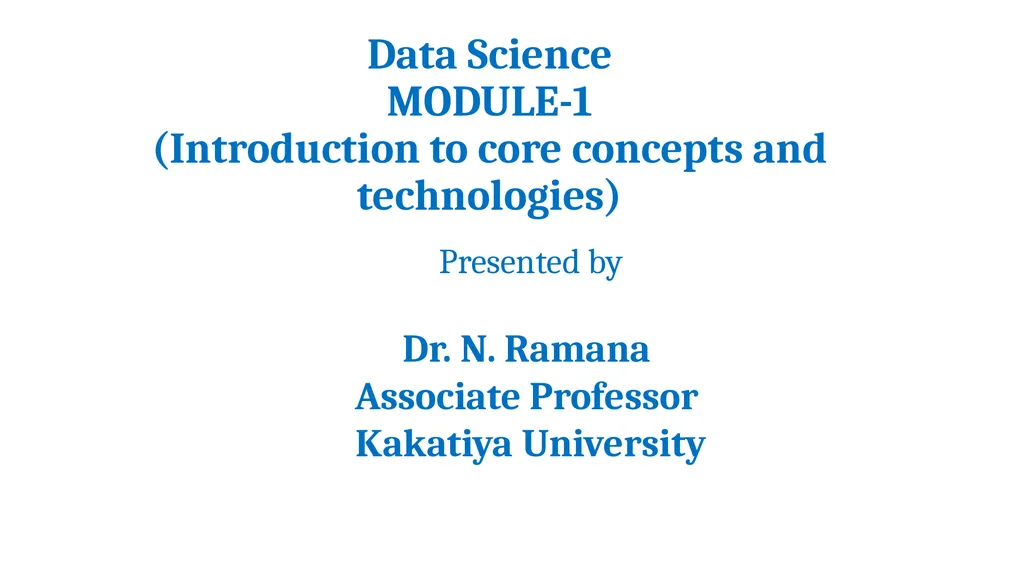 Data Science
MODULE-1
(Introduction to core concepts and technologies)

Presented by

Dr. N. Ramana
Associate Professor
Kakatiya University